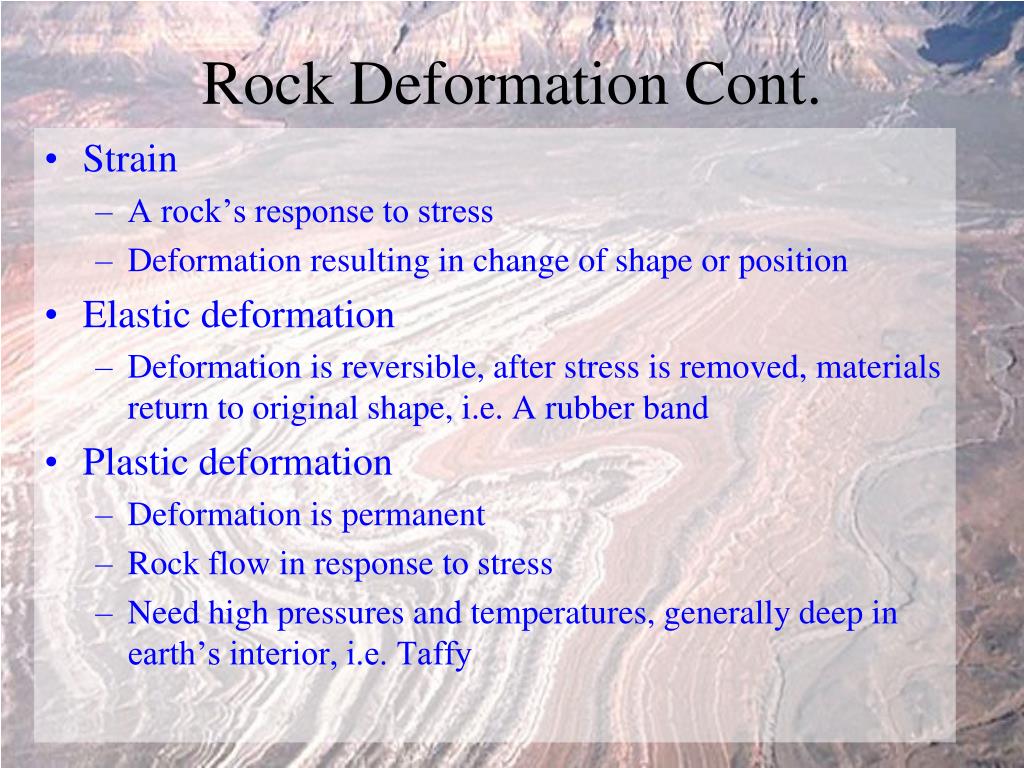 Rock Deformation Cont.

• Strain
– A rock’s response to stress
– Deformation resulting in change of shape or position
• Elastic deformation
– Deformation is reversible, after stress is removed, materials return to original shape, i.e. A rubber band
• Plastic deformation
– Deformation is permanent
– Rock flow in response to stress
– Need high pressures and temperatures, generally deep in earth’s interior, i.e. Taffy